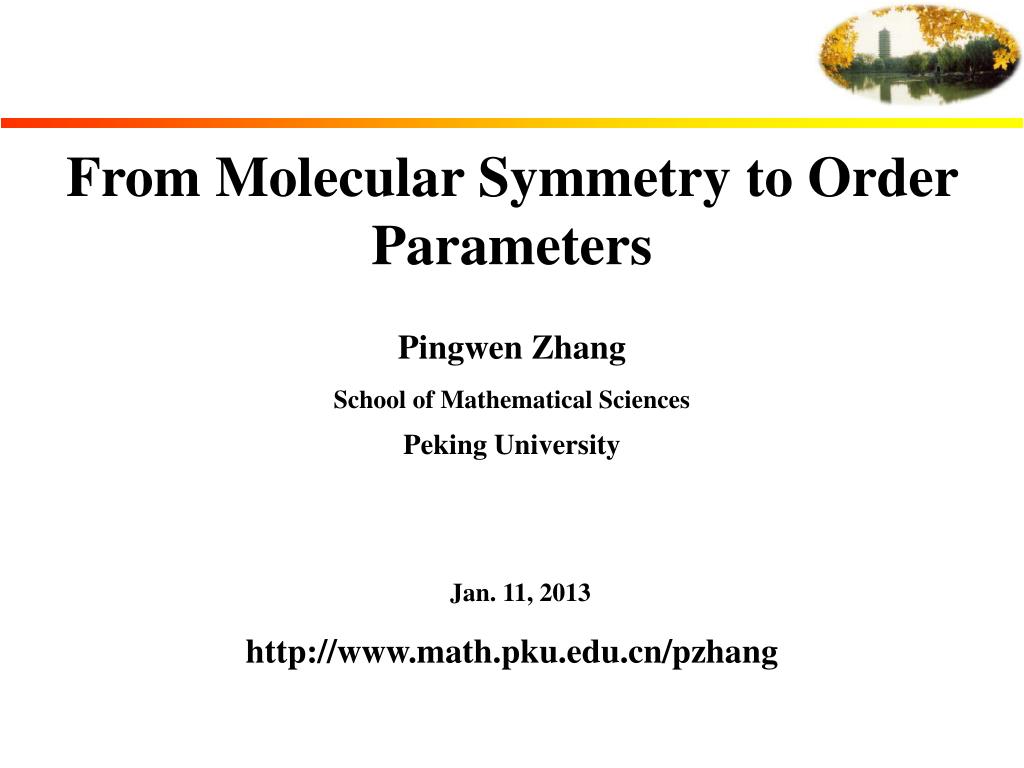 From Molecular Symmetry to Order Parameters

Pingwen Zhang

School of Mathematical Sciences

Peking University

Jan. 11, 2013

http://www.math.pku.edu.cn/pzhang